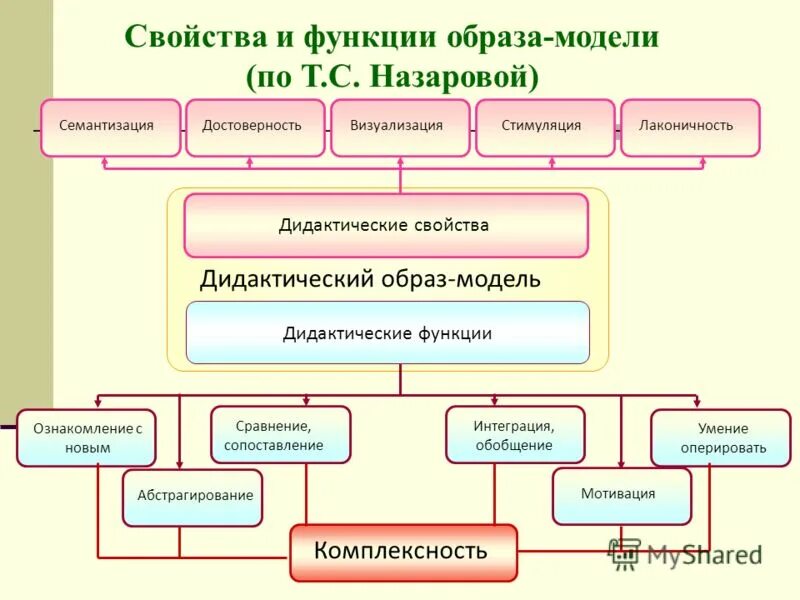 Свойства и функции образа-модели (по Т.С. Назаровой)

Семантизация

Достоверность

Визуализация

Стимуляция

Лаконичность

Дидактические свойства

Дидактический образ-модель

Дидактические функции

Ознакомление с новым

Сравнение, сопоставление

Интеграция, обобщение

Умение оперировать

Абстрагирование

Мотивация

Комплексность

MyShared